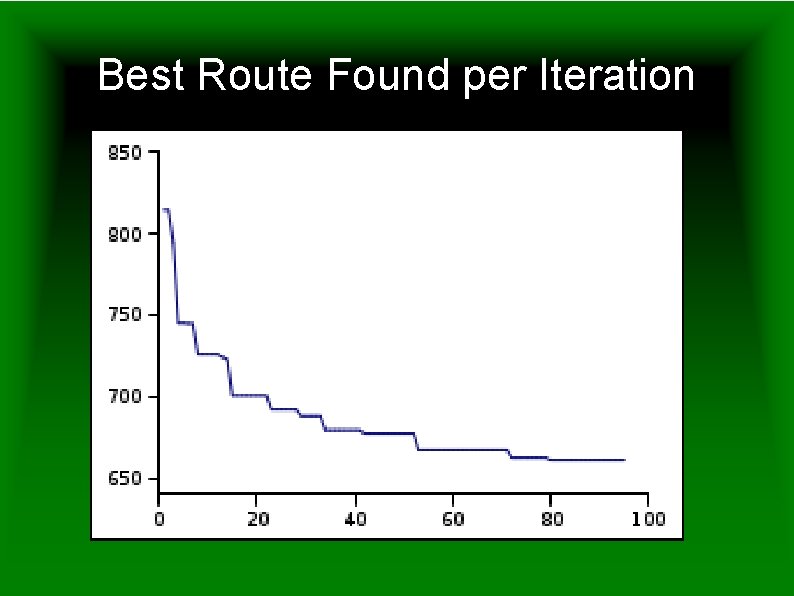 Best Route Found per Iteration

850
800
750
700
650

0
20
40
60
80
100